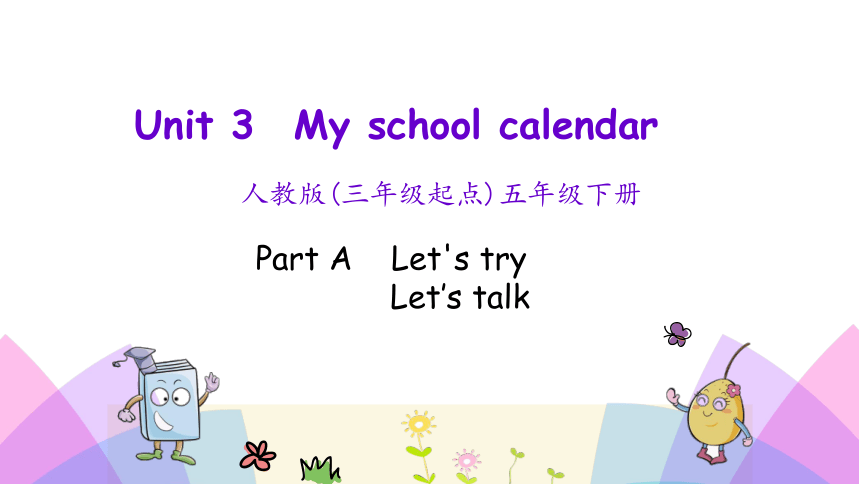 Unit 3 My school calendar

人教版(三年级起点) 五年级下册

Part A Let's try
Let’s talk